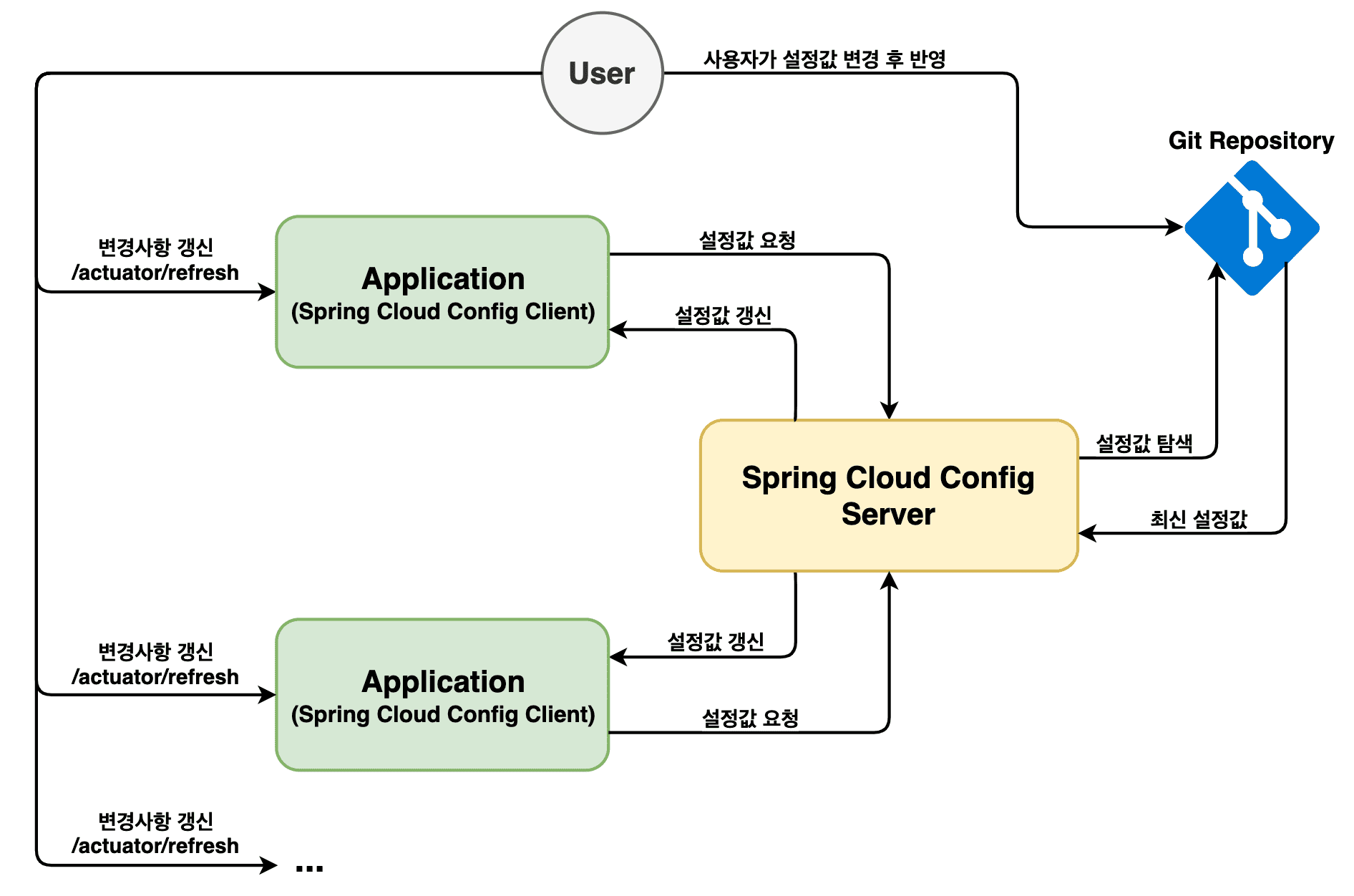 User

사용자가 설정값 변경 후 반영

Git Repository

변경사항 갱신
/actuator/refresh

Application
(Spring Cloud Config Client)

설정값 요청

설정값 갱신

Spring Cloud Config Server

설정값 탐색

최신 설정값

변경사항 갱신
/actuator/refresh

Application
(Spring Cloud Config Client)

설정값 갱신

설정값 요청

변경사항 갱신
/actuator/refresh

...